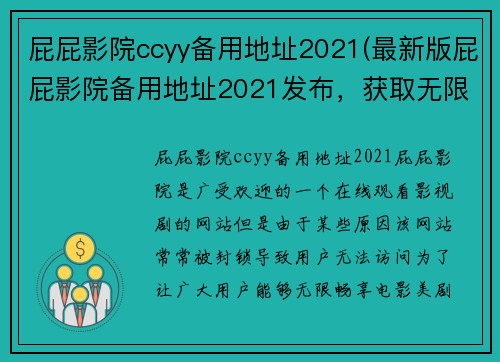 屁屁影院ccyy备用地址2021(最新版屁屁影院备用地址2021发布，获取无限

屁屁影院ccyy备用地址2021屁屁影院是广受欢迎的一个在线观看影视剧的网站但是由于某些原因该网站常常被封锁导致用户无法访问为了让广大用户能够无限畅享电影美剧

$